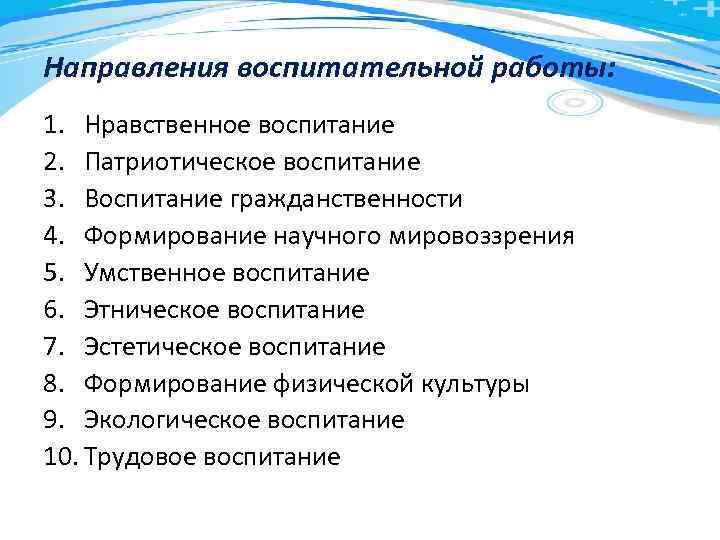 Направления воспитательной работы:

1. Нравственное воспитание
2. Патриотическое воспитание
3. Воспитание гражданственности
4. Формирование научного мировоззрения
5. Умственное воспитание
6. Этническое воспитание
7. Эстетическое воспитание
8. Формирование физической культуры
9. Экологическое воспитание
10. Трудовое воспитание